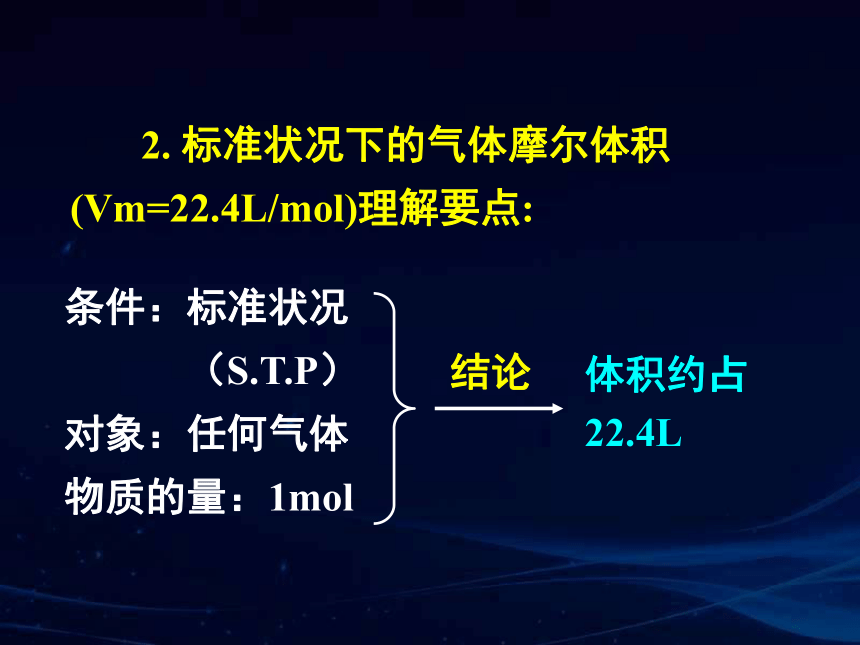 2. 标准状况下的气体摩尔体积 (Vm=22.4L/mol)理解要点:

条件：标准状况
（S.T.P）
对象：任何气体
物质的量：1mol

结论

体积约占
22.4L